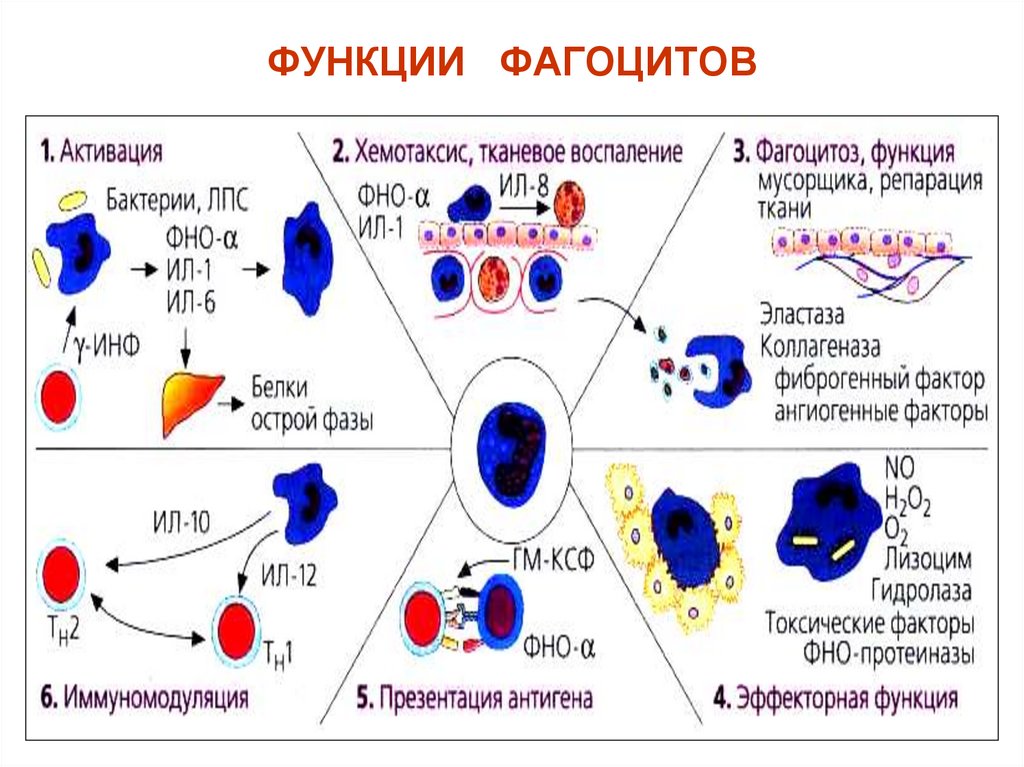 ФУНКЦИИ ФАГОЦИТОВ

1. Активация

Бактерии, ЛПС

ФНО-α
ИЛ-1
ИЛ-6

γ-ИНФ

Белки
острой фазы

2. Хемотаксис, тканевое воспаление

ФНО-α
ИЛ-1

ИЛ-8

3. Фагоцитоз, функция мусорщика, репарация ткани

Эластаза
Коллагеназа
фиброгенный фактор
ангиогенные факторы

ИЛ-10

ИЛ-12

$T_H2$

$T_H1$

6. Иммуномодуляция

ГМ-КСФ

ФНО-α

5. Презентация антигена

NO
$H_2O_2$
$O_2$
Лизоцим
Гидролаза
Токсические факторы
ФНО-протеиназы

4. Эффекторная функция